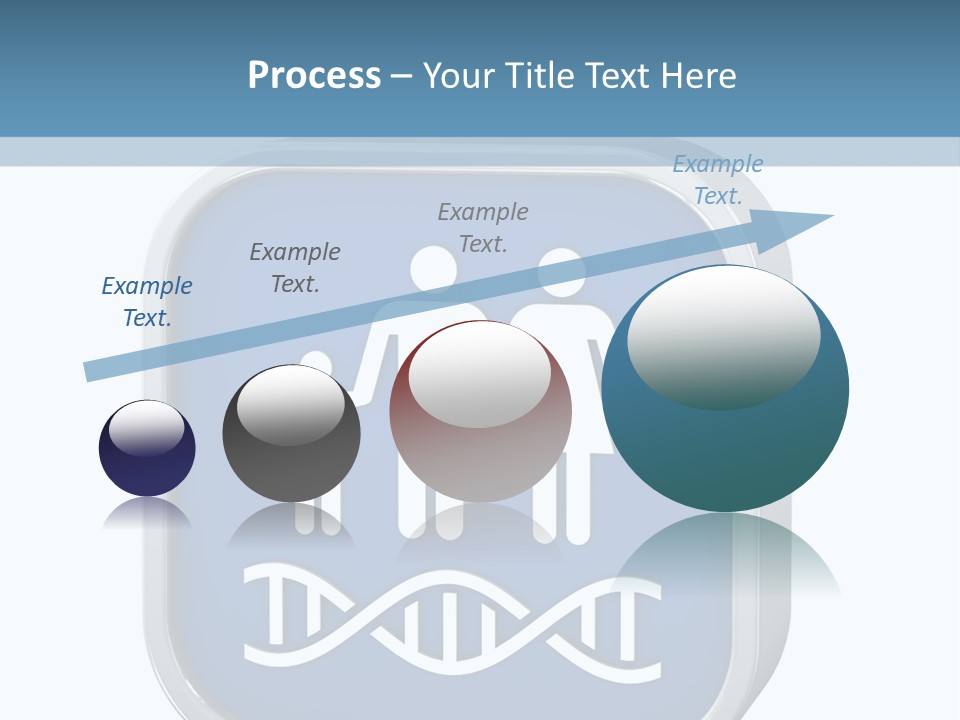 Process – Your Title Text Here

Example Text.

Example Text.

Example Text.

Example Text.